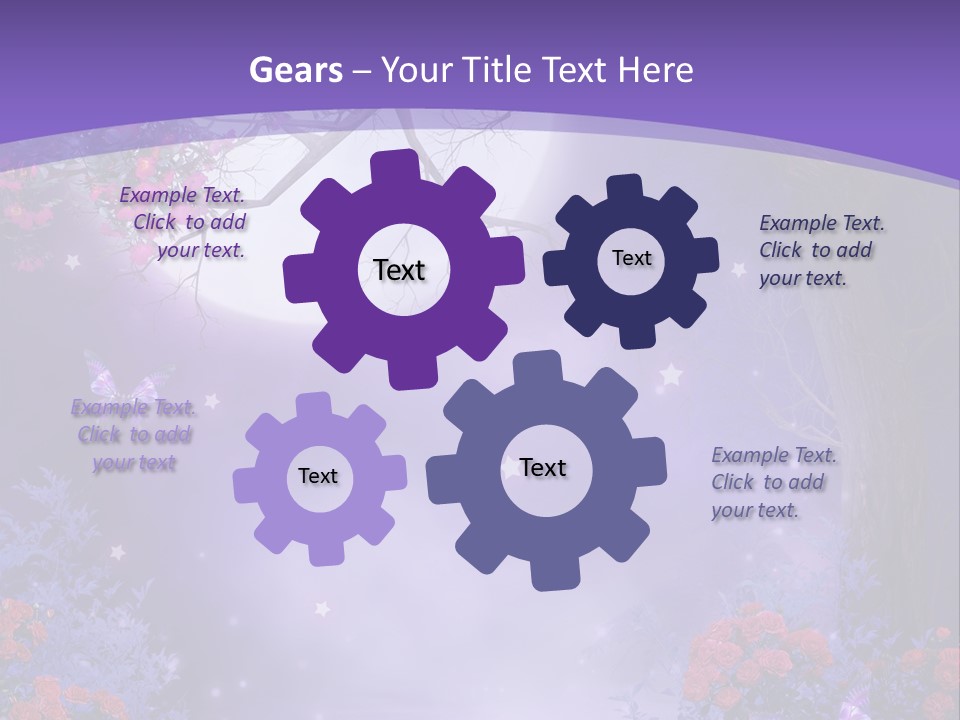 Gears – Your Title Text Here

Example Text. Click to add your text.

Text

Text

Example Text. Click to add your text.

Example Text. Click to add your text

Text

Text

Example Text. Click to add your text.